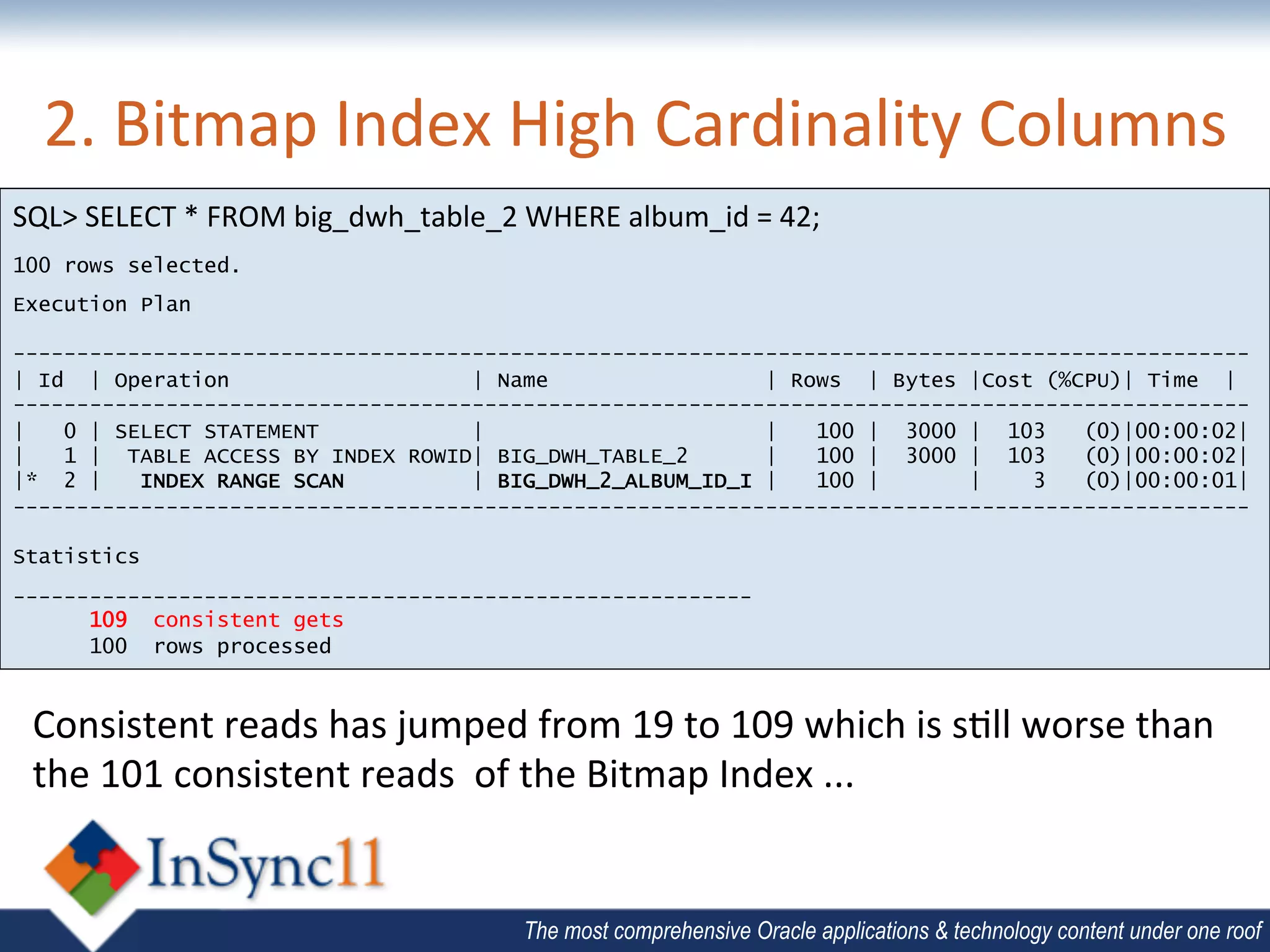 2. Bitmap Index High Cardinality Columns

SQL> SELECT * FROM big_dwh_table_2 WHERE album_id = 42;

100 rows selected.

Execution Plan

| Id | Operation | Name | Rows | Bytes | Cost (%CPU) | Time |
|---|---|---|---|---|---|---|
| 0 | SELECT STATEMENT | | 100 | 3000 | 103 (0) | 00:00:02 |
| 1 | TABLE ACCESS BY INDEX ROWID | BIG_DWH_TABLE_2 | 100 | 3000 | 103 (0) | 00:00:02 |
| * 2 | INDEX RANGE SCAN | BIG_DWH_2_ALBUM_ID_I | 100 | | 3 (0) | 00:00:01 |

Statistics

109 consistent gets
100 rows processed

Consistent reads has jumped from 19 to 109 which is still worse than the 101 consistent reads of the Bitmap Index ...

InSync11

The most comprehensive Oracle applications & technology content under one roof